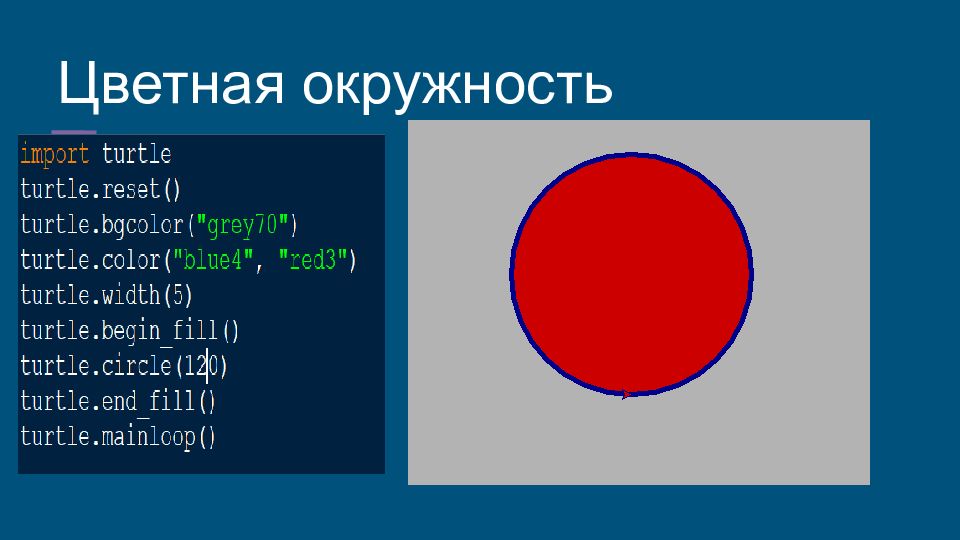 Цветная окружность

import turtle
turtle.reset()
turtle.bgcolor("grey70")
turtle.color("blue4", "red3")
turtle.width(5)
turtle.begin_fill()
turtle.circle(120)
turtle.end_fill()
turtle.mainloop()